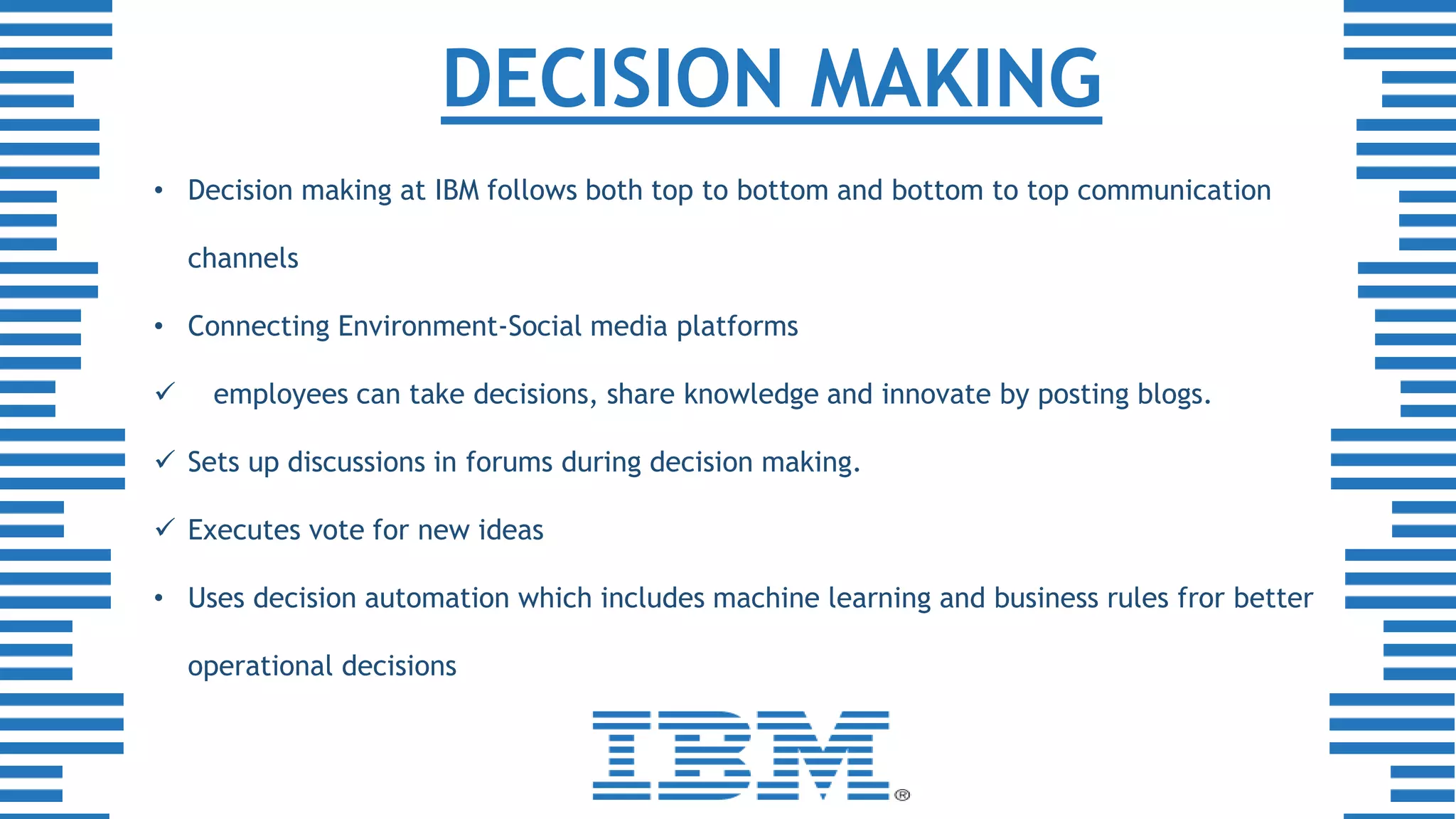 DECISION MAKING

• Decision making at IBM follows both top to bottom and bottom to top communication channels

• Connecting Environment-Social media platforms

✓ employees can take decisions, share knowledge and innovate by posting blogs.

✓ Sets up discussions in forums during decision making.

✓ Executes vote for new ideas

• Uses decision automation which includes machine learning and business rules fror better operational decisions

IBM®